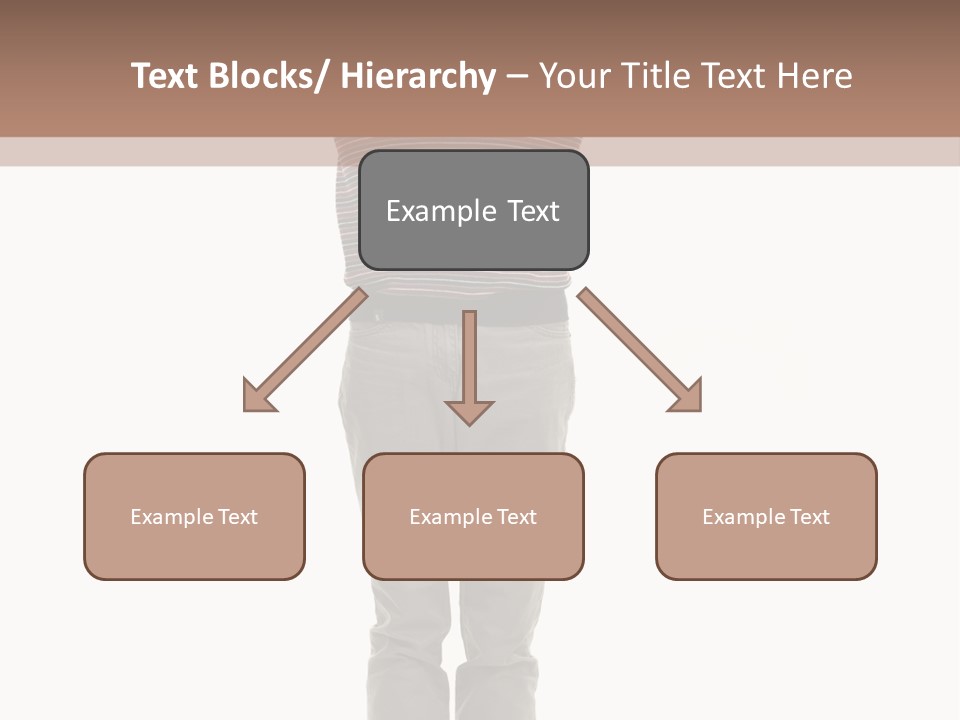 Text Blocks/ Hierarchy – Your Title Text Here

Example Text

Example Text

Example Text

Example Text